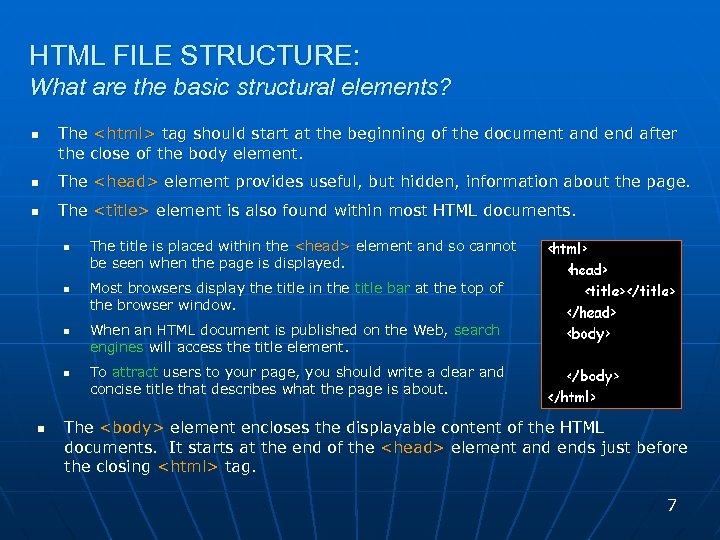 HTML FILE STRUCTURE:
What are the basic structural elements?

- The <html> tag should start at the beginning of the document and end after the close of the body element.
- The <head> element provides useful, but hidden, information about the page.
- The <title> element is also found within most HTML documents.
  - The title is placed within the <head> element and so cannot be seen when the page is displayed.
  - Most browsers display the title in the title bar at the top of the browser window.
  - When an HTML document is published on the Web, search engines will access the title element.
  - To attract users to your page, you should write a clear and concise title that describes what the page is about.

<html>
<head>
<title></title>
</head>
<body>

</body>
</html>

- The <body> element encloses the displayable content of the HTML documents. It starts at the end of the <head> element and ends just before the closing <html> tag.

7